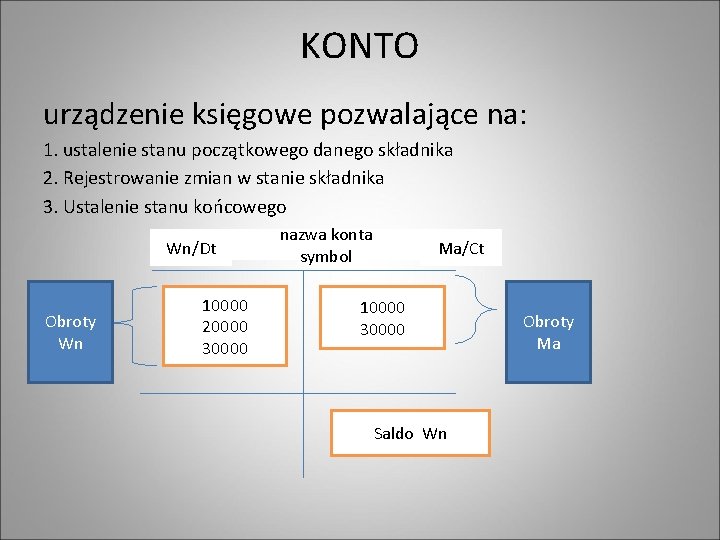 KONTO

urządzenie księgowe pozwalające na:

1. ustalenie stanu początkowego danego składnika

2. Rejestrowanie zmian w stanie składnika

3. Ustalenie stanu końcowego

Wn/Dt

nazwa konta symbol

Ma/Ct

Obroty Wn

10000
20000
30000

10000
30000

Obroty Ma

Saldo Wn